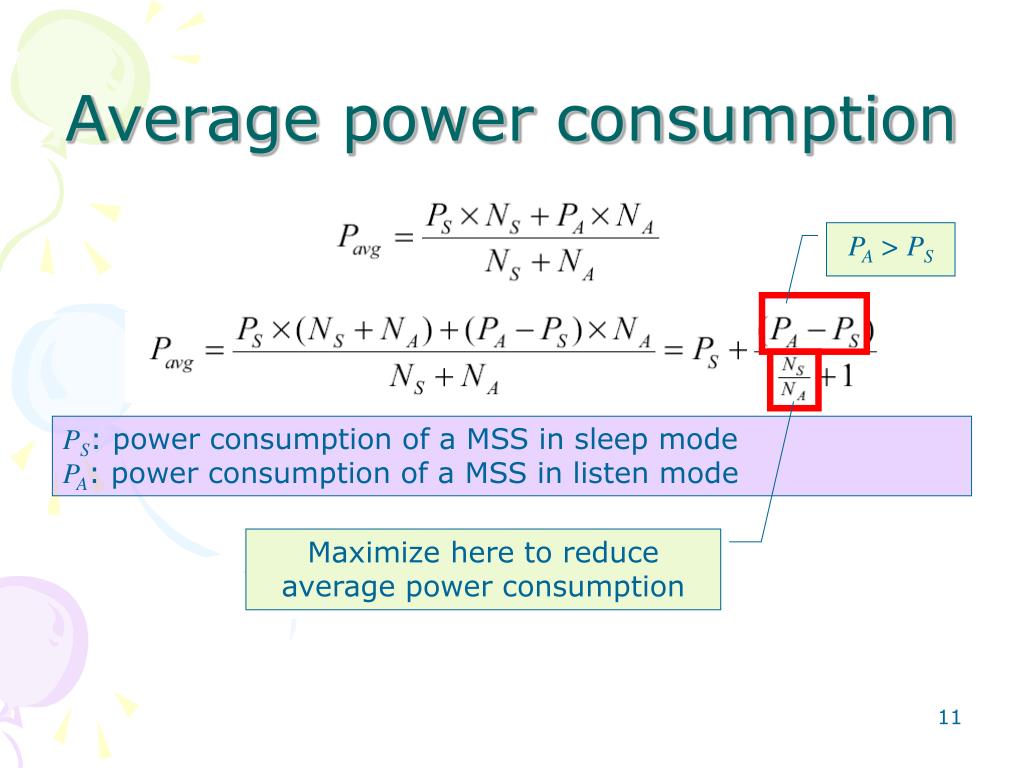 Average power consumption

$P_{avg} = \frac{P_S \times N_S + P_A \times N_A}{N_S + N_A}$

$P_A > P_S$

$P_{avg} = \frac{P_S \times (N_S + N_A) + (P_A - P_S) \times N_A}{N_S + N_A} = P_S + \frac{(P_A - P_S)}{\frac{N_S}{N_A} + 1}$

$P_S$: power consumption of a MSS in sleep mode
$P_A$: power consumption of a MSS in listen mode

Maximize here to reduce average power consumption

11